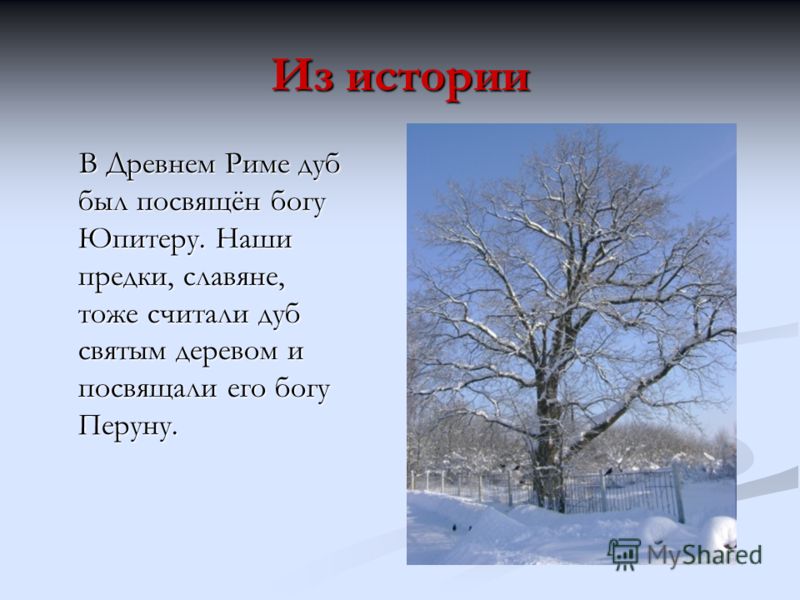 Из истории

В Древнем Риме дуб был посвящён богу Юпитеру. Наши предки, славяне, тоже считали дуб святым деревом и посвящали его богу Перуну.

MyShared